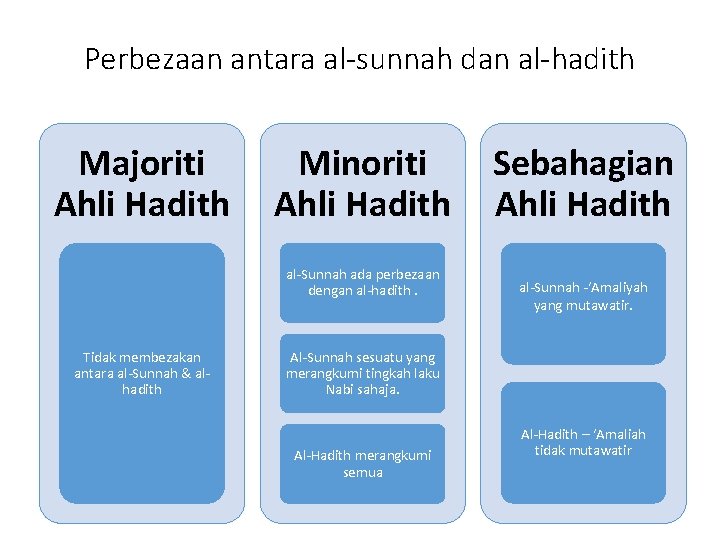 Perbezaan antara al-sunnah dan al-hadith

Majoriti Ahli Hadith

Tidak membezakan antara al-Sunnah & al-hadith

Minoriti Ahli Hadith

al-Sunnah ada perbezaan dengan al-hadith .

Al-Sunnah sesuatu yang merangkumi tingkah laku Nabi sahaja.

Al-Hadith merangkumi semua

Sebahagian Ahli Hadith

al-Sunnah -'Amaliyah yang mutawatir.

Al-Hadith – 'Amaliah tidak mutawatir